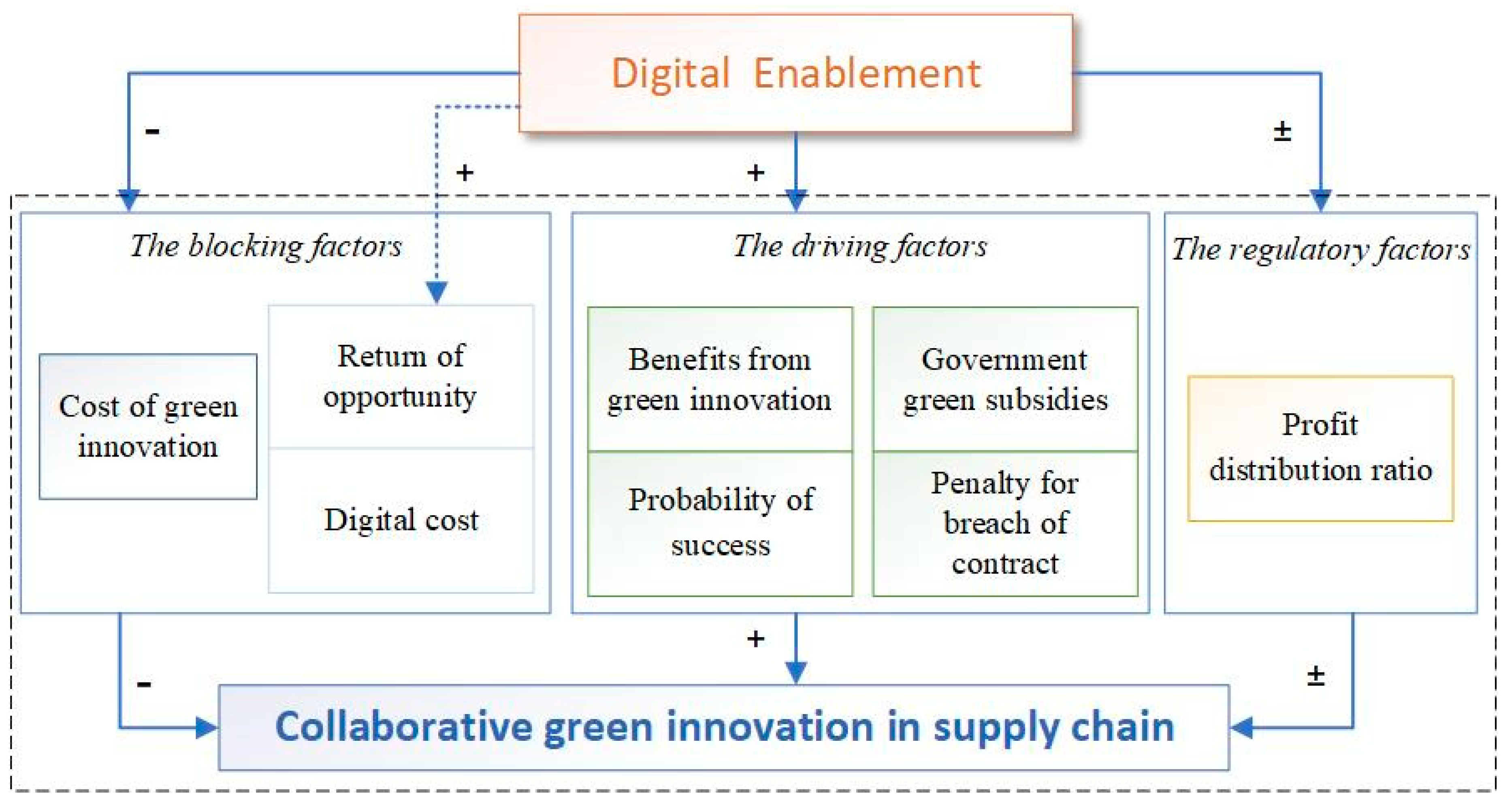 Digital Enablement

-

+

+

±

The blocking factors

Cost of green innovation

Return of opportunity

Digital cost

The driving factors

Benefits from green innovation

Government green subsidies

Probability of success

Penalty for breach of contract

The regulatory factors

Profit distribution ratio

-

+

±

Collaborative green innovation in supply chain